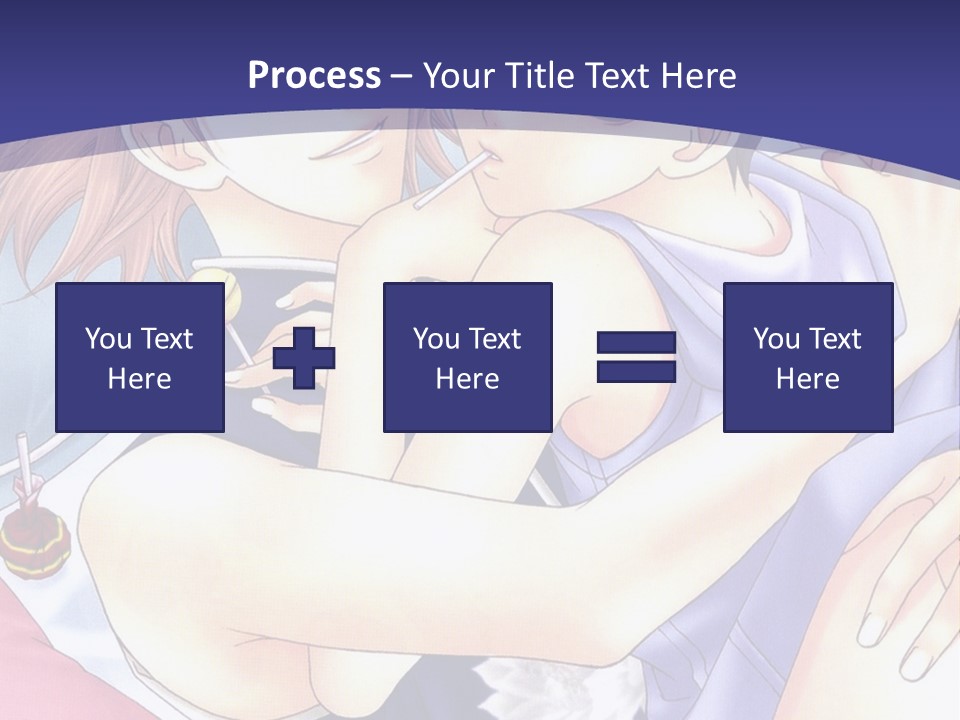 Process – Your Title Text Here

You Text Here

You Text Here

You Text Here